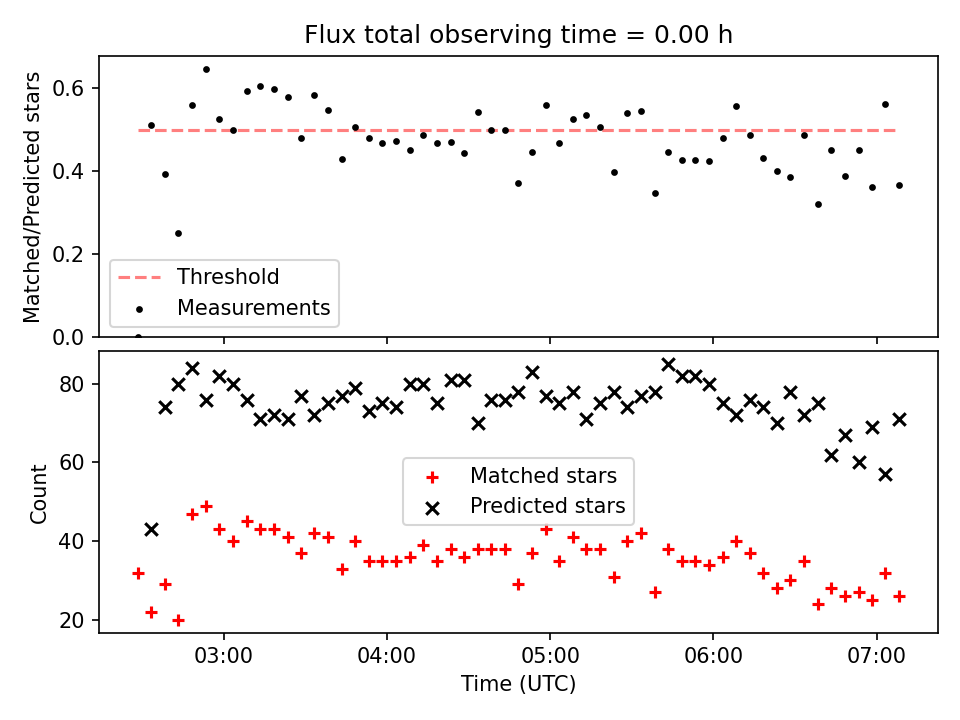 Flux total observing time = 0.00 h

Matched/Predicted stars
0.6
0.4
0.2
0.0
Threshold
Measurements

Count
80
60
40
20
Matched stars
Predicted stars
03:00
04:00
05:00
06:00
07:00
Time (UTC)